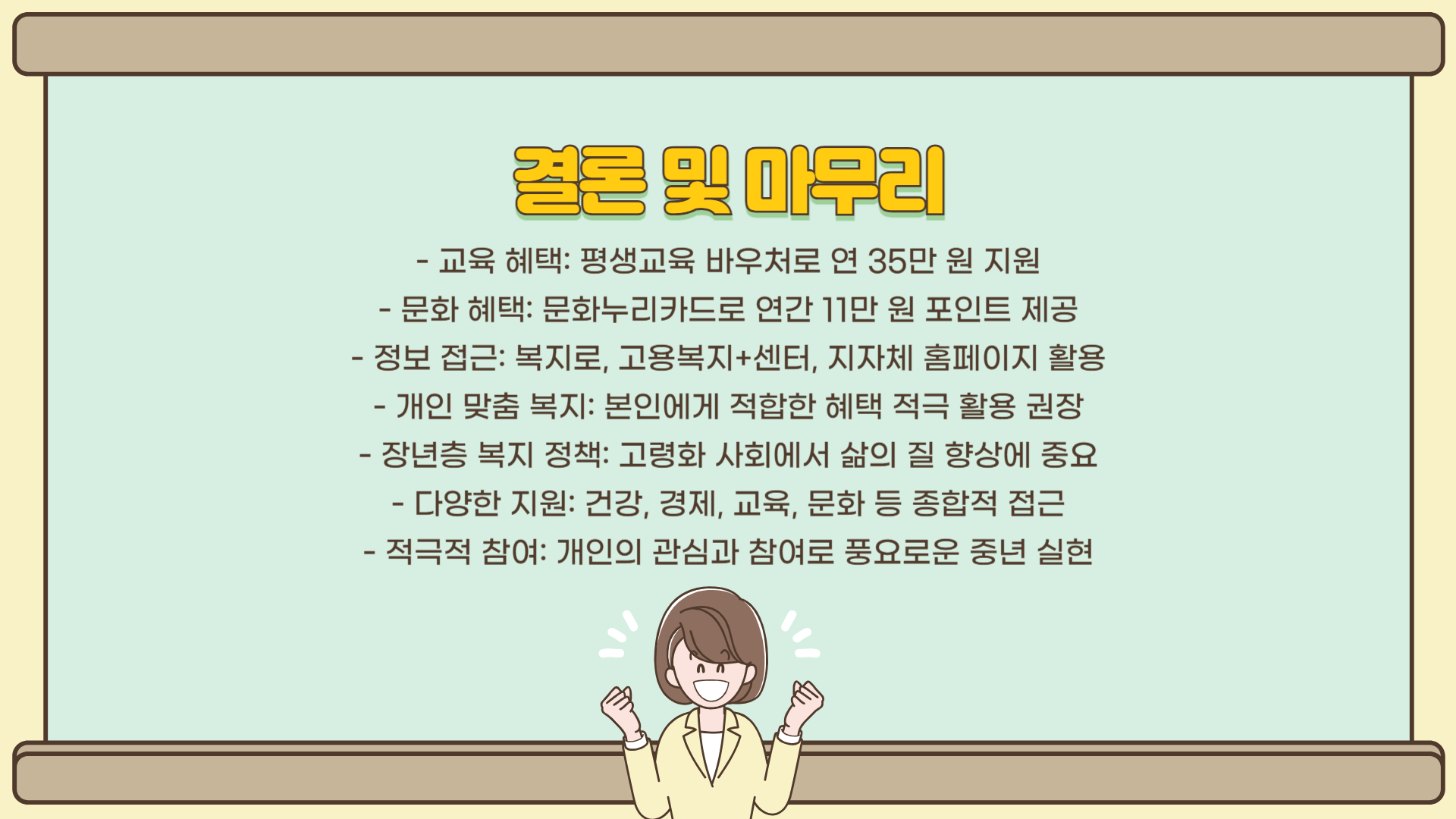 결론 및 마무리

- 교육 혜택: 평생교육 바우처로 연 35만 원 지원
- 문화 혜택: 문화누리카드로 연간 11만 원 포인트 제공
- 정보 접근: 복지로, 고용복지+센터, 지자체 홈페이지 활용
- 개인 맞춤 복지: 본인에게 적합한 혜택 적극 활용 권장
- 장년층 복지 정책: 고령화 사회에서 삶의 질 향상에 중요
- 다양한 지원: 건강, 경제, 교육, 문화 등 종합적 접근
- 적극적 참여: 개인의 관심과 참여로 풍요로운 중년 실현